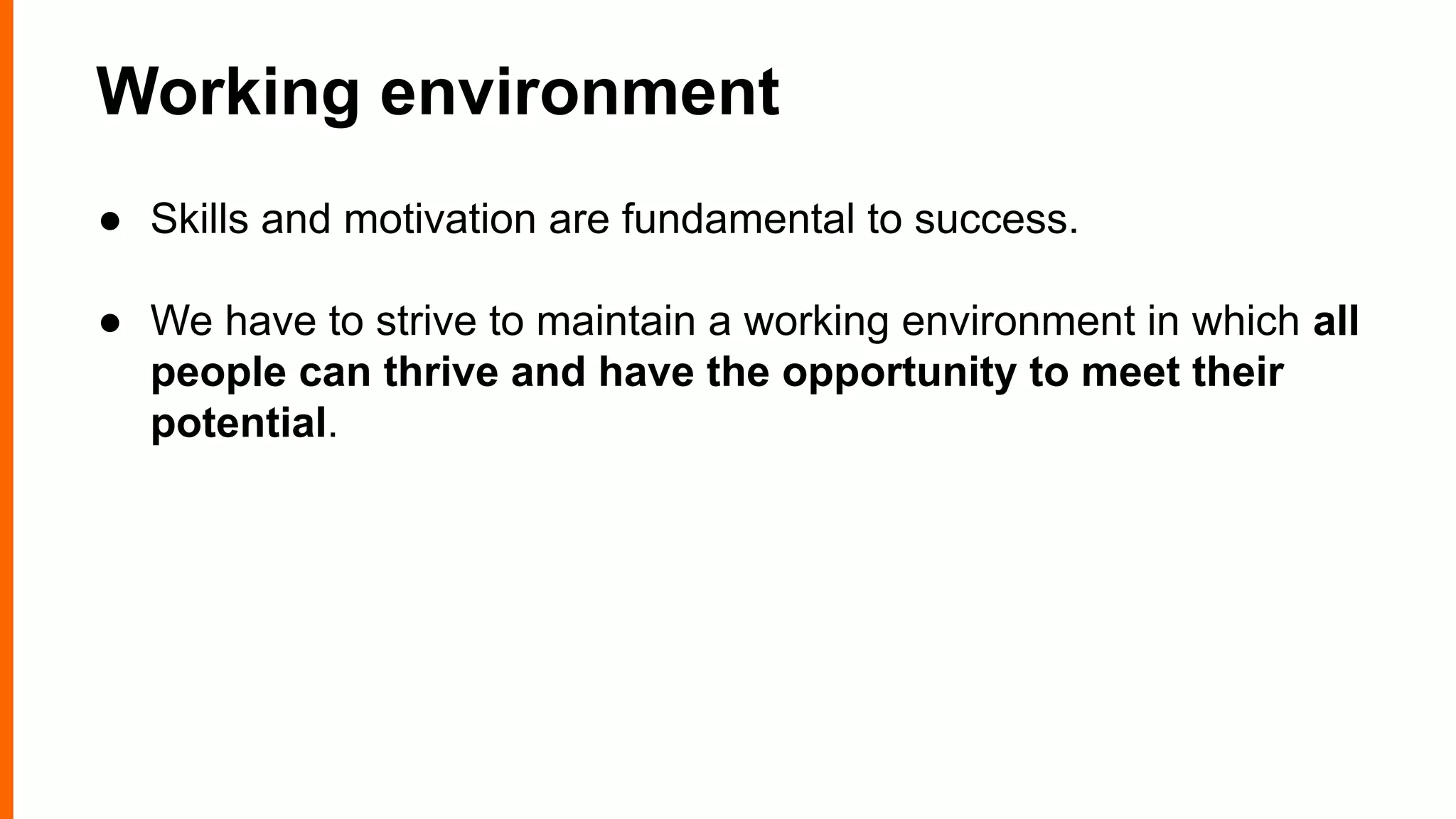 Working environment

● Skills and motivation are fundamental to success.

● We have to strive to maintain a working environment in which all people can thrive and have the opportunity to meet their potential.